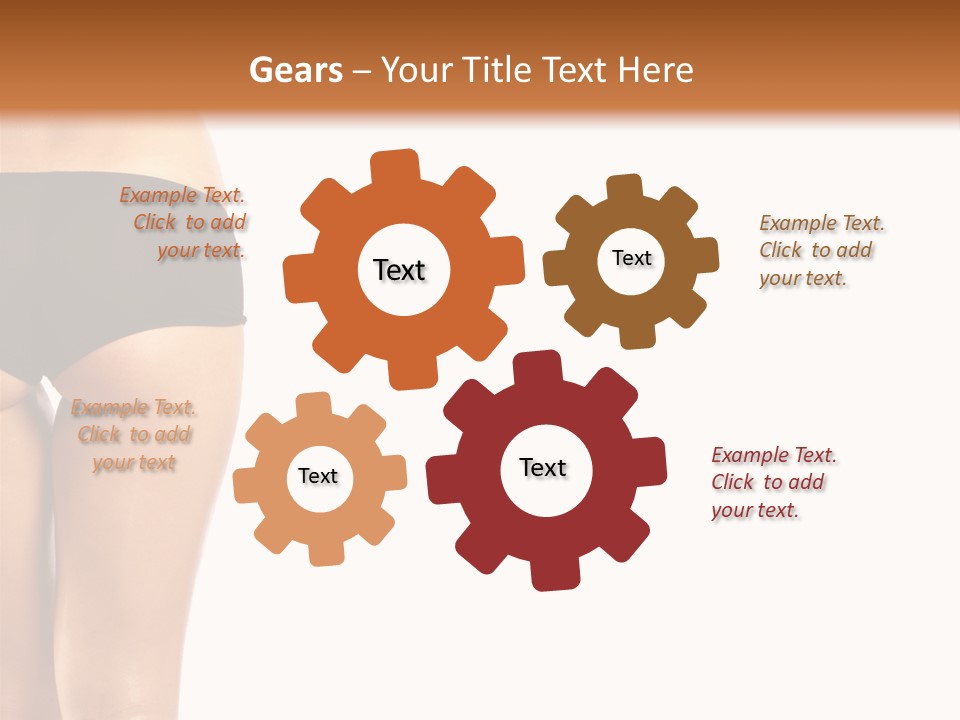 Gears – Your Title Text Here

Example Text. Click to add your text.

Text

Text

Example Text. Click to add your text.

Example Text. Click to add your text

Text

Text

Example Text. Click to add your text.